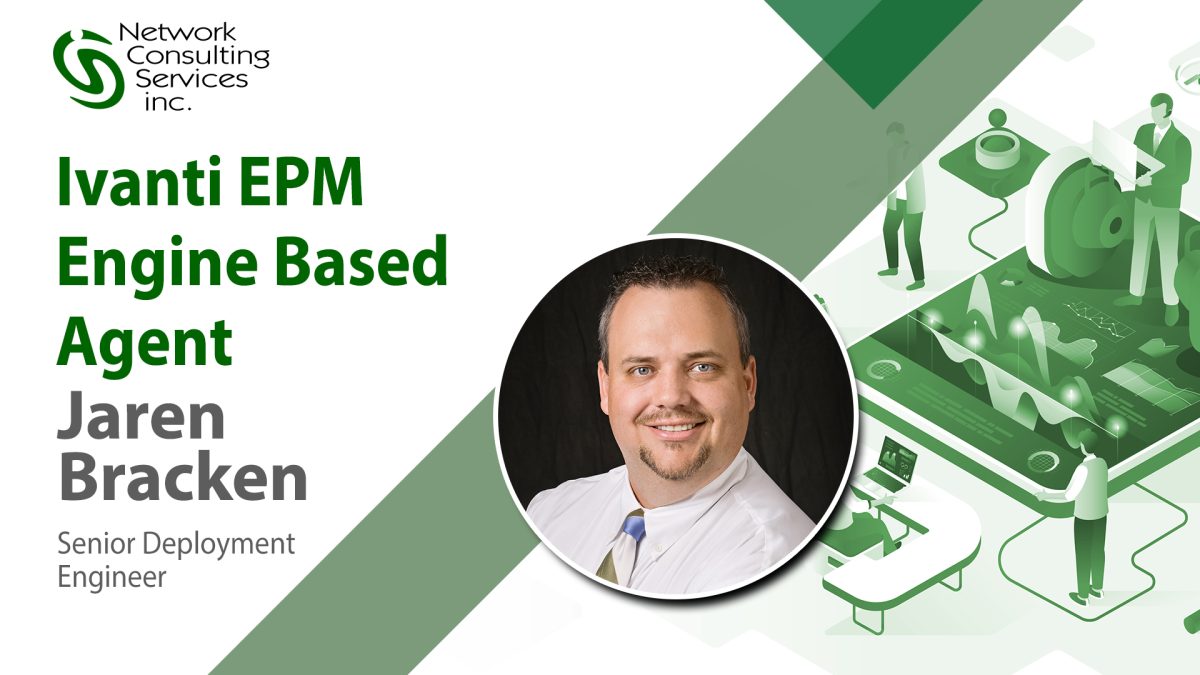 Network Consulting Services inc.

Ivanti EPM Engine Based Agent

Jaren Bracken

Senior Deployment Engineer